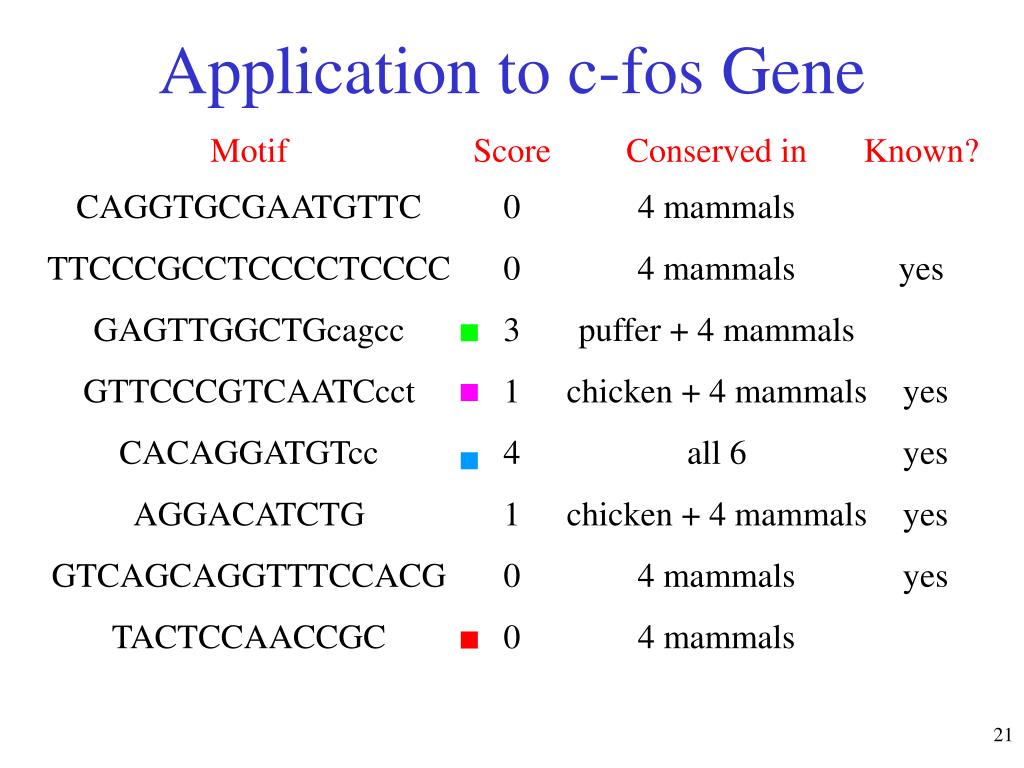 Application to c-fos Gene

| Motif | Score | Conserved in | Known? |
|---|---|---|---|
| CAGGTGCGAATGTTC | 0 | 4 mammals | |
| TTCCCGCCTCCCCTCCCC | 0 | 4 mammals | yes |
| GAGTTGGCTGcagcc | 3 | puffer + 4 mammals | |
| GTTCCCGTCAATCcct | 1 | chicken + 4 mammals | yes |
| CACAGGATGTcc | 4 | all 6 | yes |
| AGGACATCTG | 1 | chicken + 4 mammals | yes |
| GTCAGCAGGTTTCCACG | 0 | 4 mammals | yes |
| TACTCCAACCGC | 0 | 4 mammals | |

21